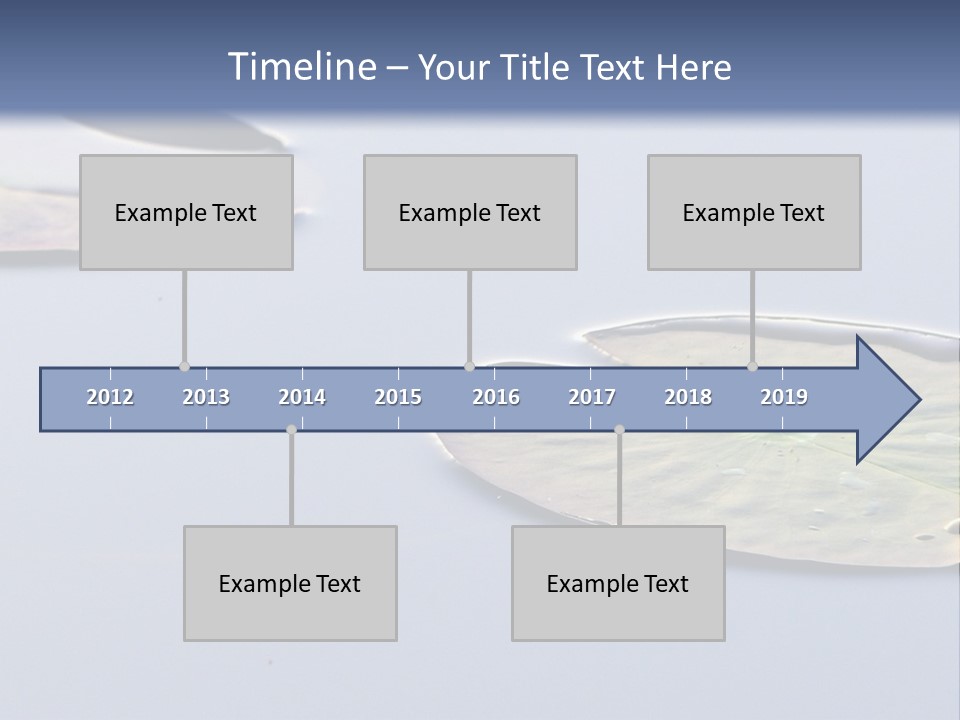 Timeline – Your Title Text Here

Example Text

Example Text

Example Text

2012 2013 2014 2015 2016 2017 2018 2019

Example Text

Example Text